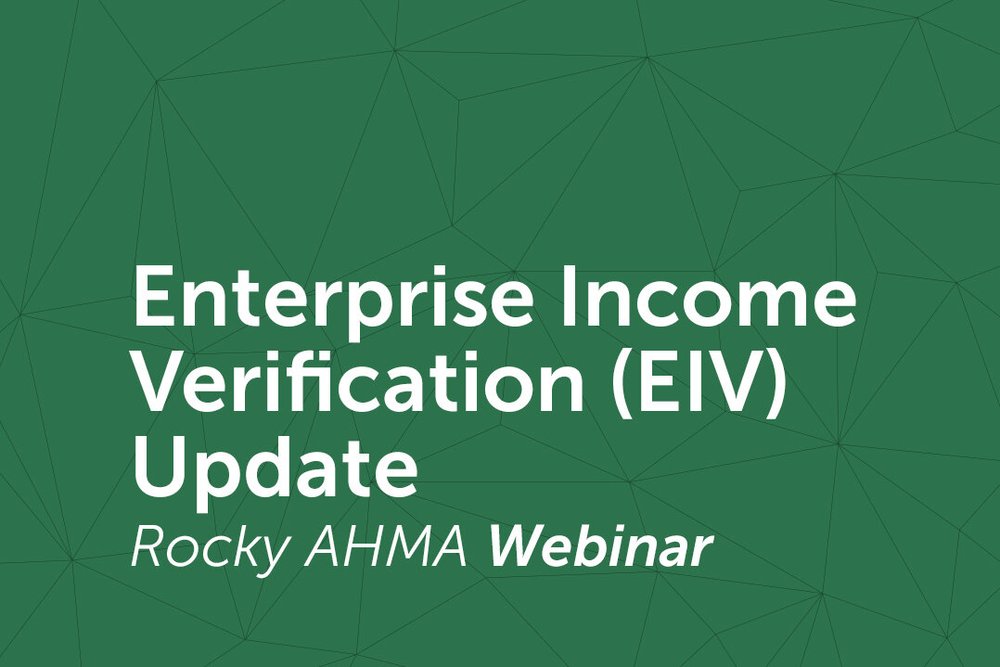 Enterprise Income Verification (EIV) Update
Rocky AHMA Webinar